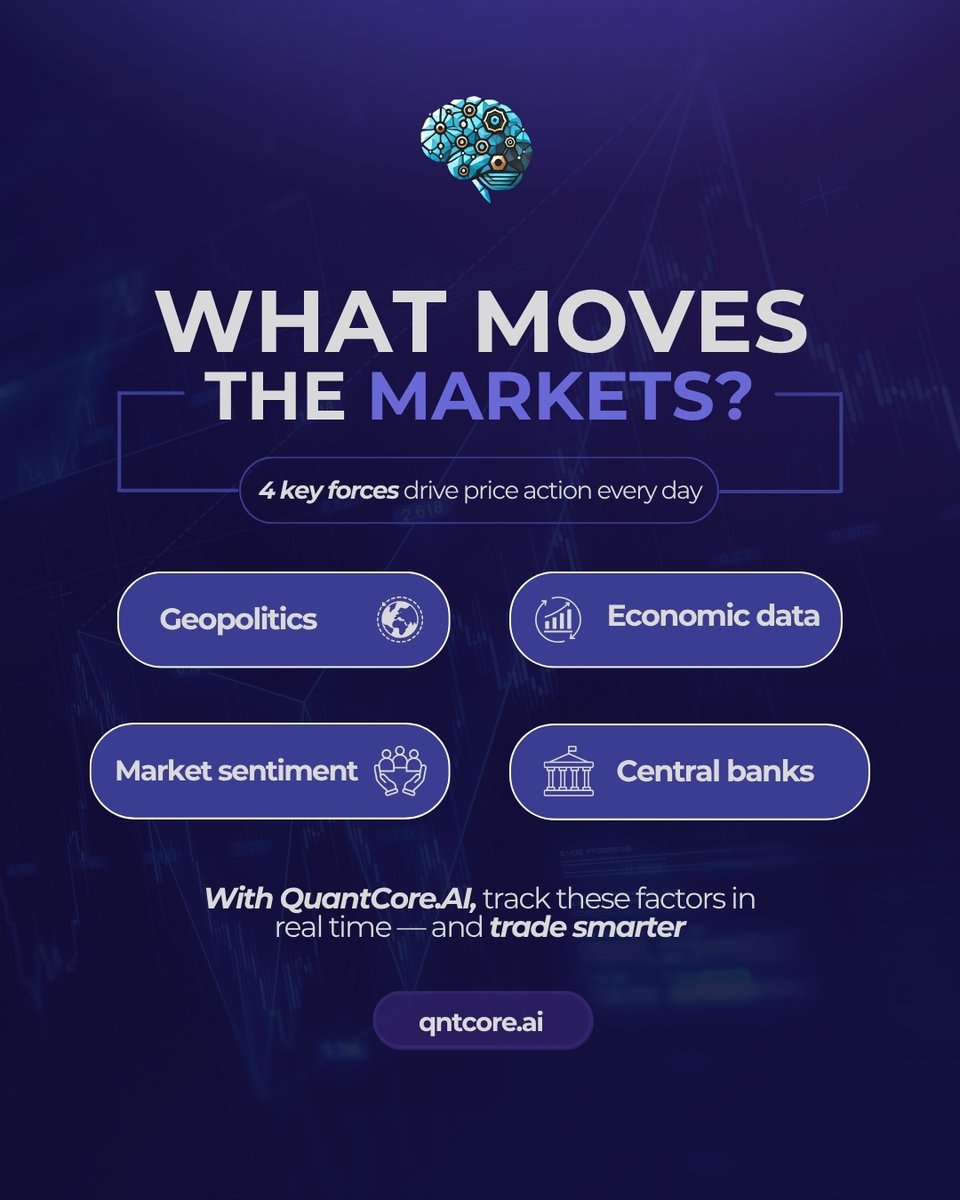 WHAT MOVES THE MARKETS?

4 key forces drive price action every day

Geopolitics

Economic data

Market sentiment

Central banks

With QuantCore.AI, track these factors in real time — and trade smarter

qntcore.ai